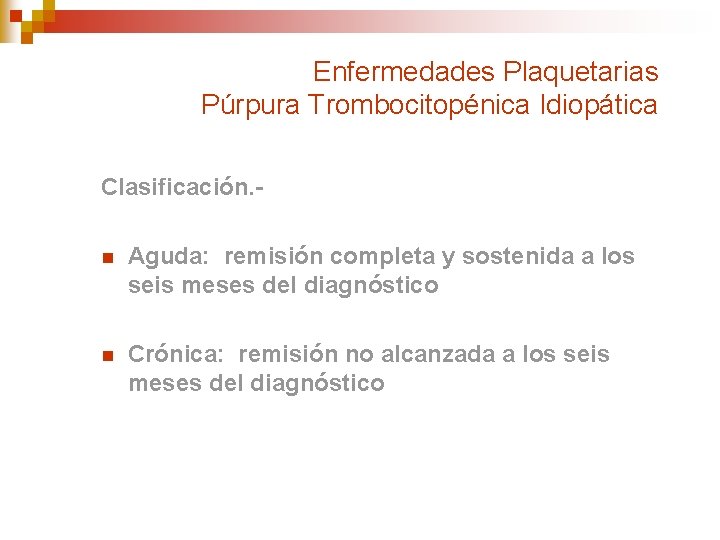 Enfermedades Plaquetarias
Púrpura Trombocitopénica Idiopática

Clasificación.-

Aguda: remisión completa y sostenida a los seis meses del diagnóstico

Crónica: remisión no alcanzada a los seis meses del diagnóstico